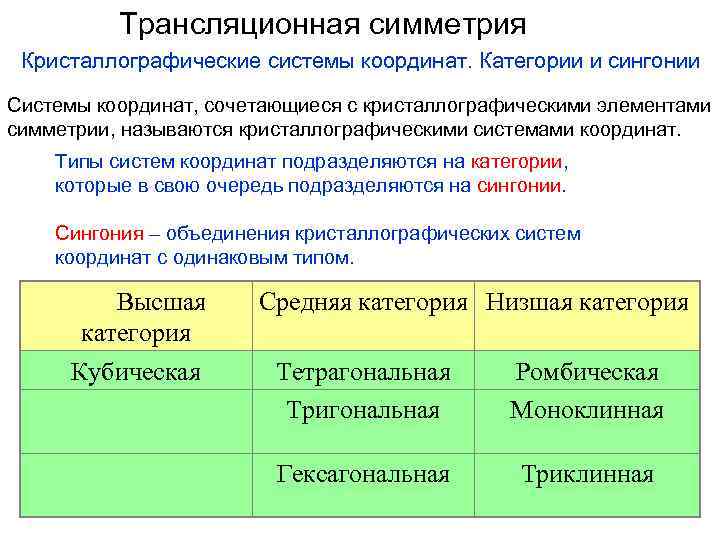 Трансляционная симметрия

Кристаллографические системы координат. Категории и сингонии

Системы координат, сочетающиеся с кристаллографическими элементами симметрии, называются кристаллографическими системами координат.

Типы систем координат подразделяются на категории, которые в свою очередь подразделяются на сингонии.

Сингония – объединения кристаллографических систем координат с одинаковым типом.

| Высшая категория | Средняя категория | Низшая категория |
|---|---|---|
| Кубическая | Тетрагональная | Ромбическая |
| | Тригональная | Моноклинная |
| | Гексагональная | Триклинная |